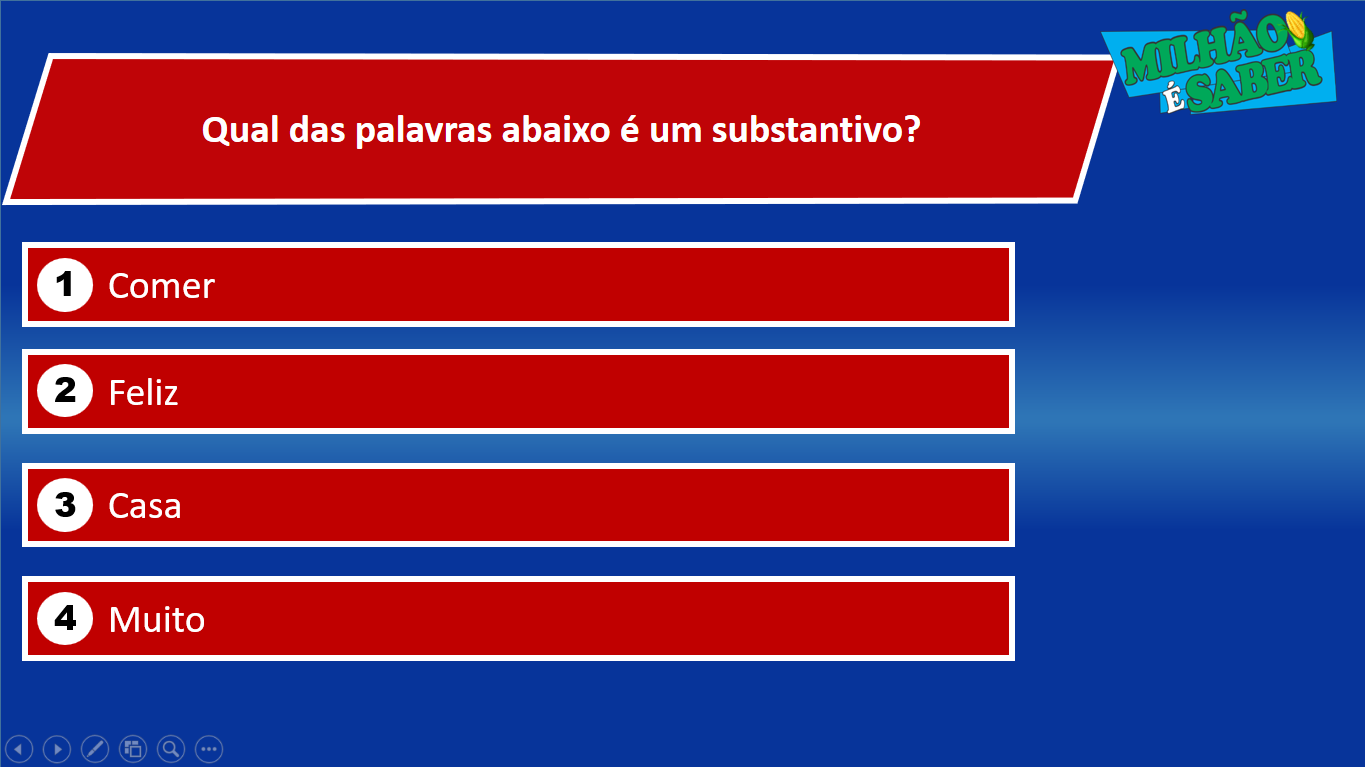 MILHÃO É SABER

Qual das palavras abaixo é um substantivo?

1 Comer

2 Feliz

3 Casa

4 Muito